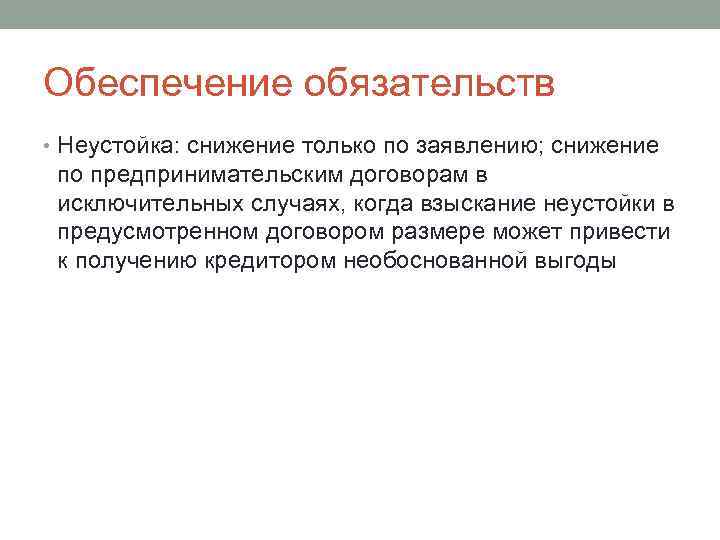 Обеспечение обязательств

• Неустойка: снижение только по заявлению; снижение по предпринимательским договорам в исключительных случаях, когда взыскание неустойки в предусмотренном договором размере может привести к получению кредитором необоснованной выгоды